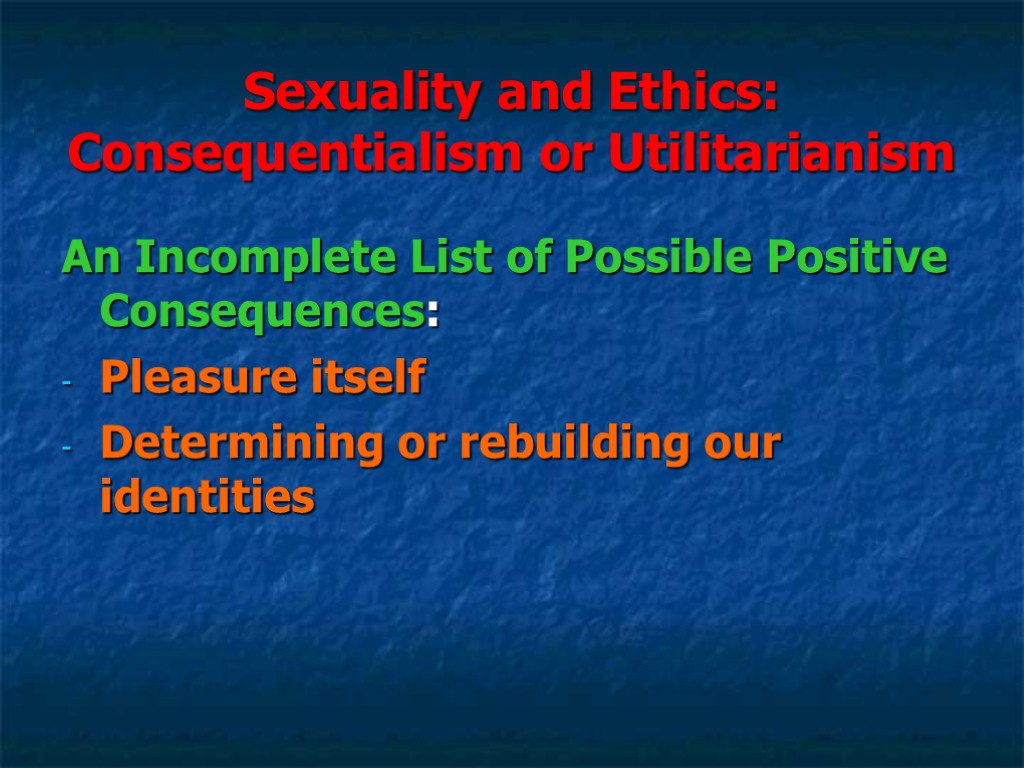 Sexuality and Ethics: Consequentialism or Utilitarianism

An Incomplete List of Possible Positive Consequences:

- Pleasure itself
- Determining or rebuilding our identities